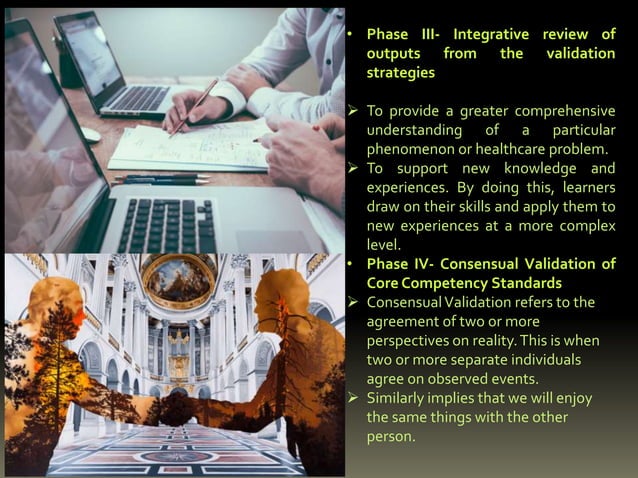 • Phase III- Integrative review of outputs from the validation strategies

➢ To provide a greater comprehensive understanding of a particular phenomenon or healthcare problem.

➢ To support new knowledge and experiences. By doing this, learners draw on their skills and apply them to new experiences at a more complex level.

• Phase IV- Consensual Validation of Core Competency Standards

➢ Consensual Validation refers to the agreement of two or more perspectives on reality. This is when two or more separate individuals agree on observed events.

➢ Similarly implies that we will enjoy the same things with the other person.